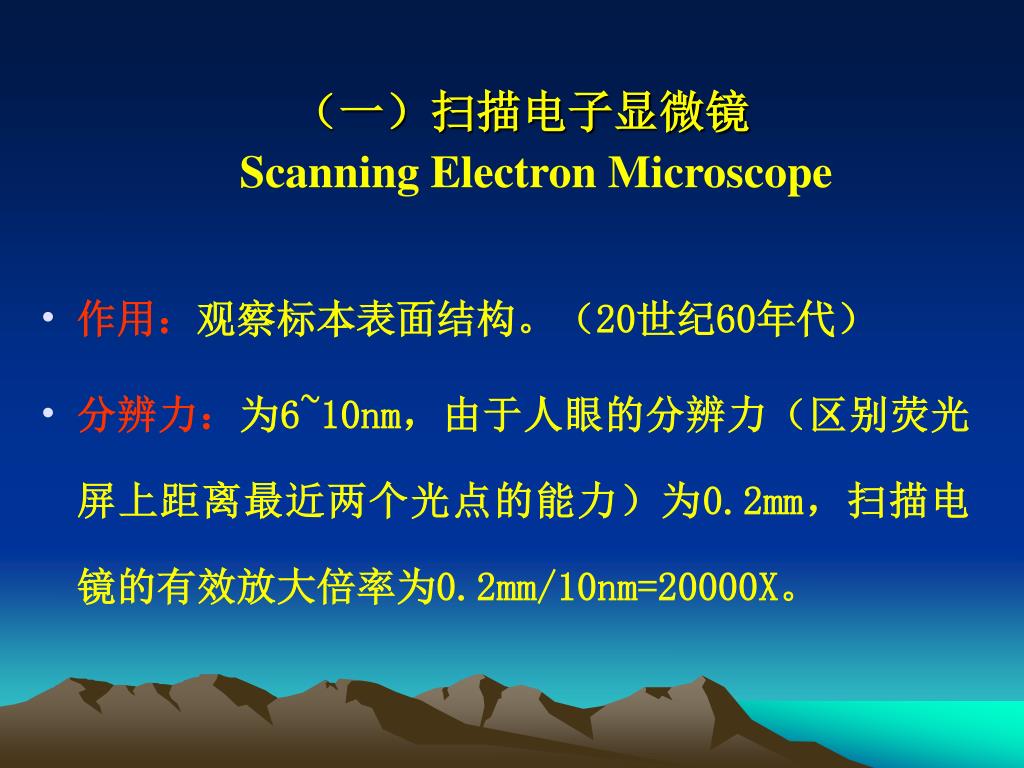 （一）扫描电子显微镜
Scanning Electron Microscope

• 作用：观察标本表面结构。（20世纪60年代）

• 分辨力：为6~10nm，由于人眼的分辨力（区别荧光屏上距离最近两个光点的能力）为0.2mm，扫描电镜的有效放大倍率为0.2mm/10nm=20000X。